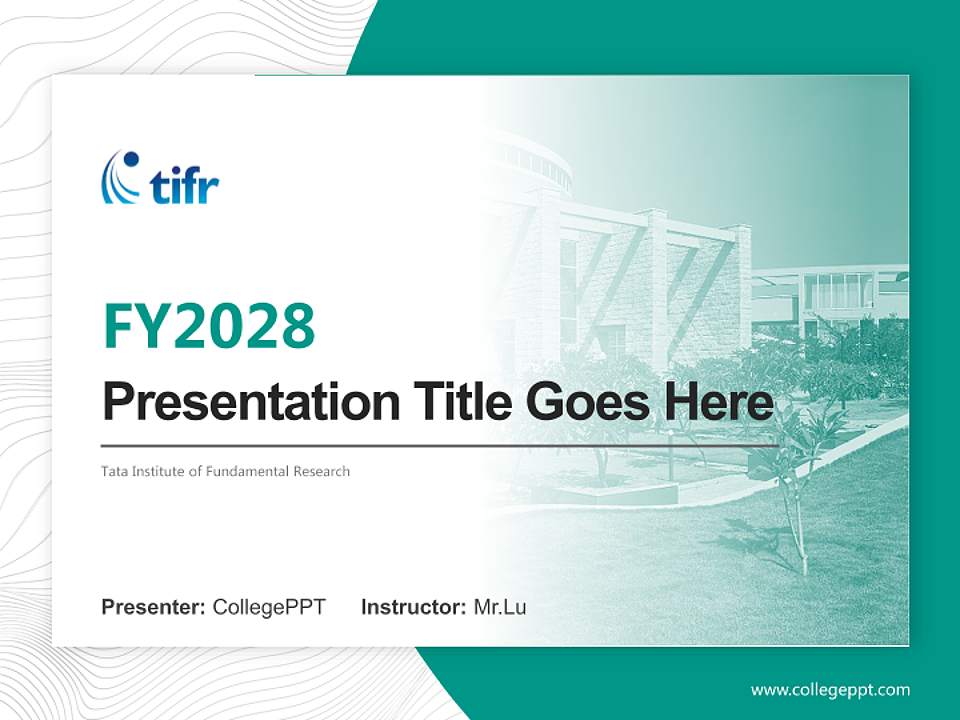 tifr

FY2028

Presentation Title Goes Here

Tata Institute of Fundamental Research

Presenter: CollegePPT Instructor: Mr.Lu

www.collegeppt.com